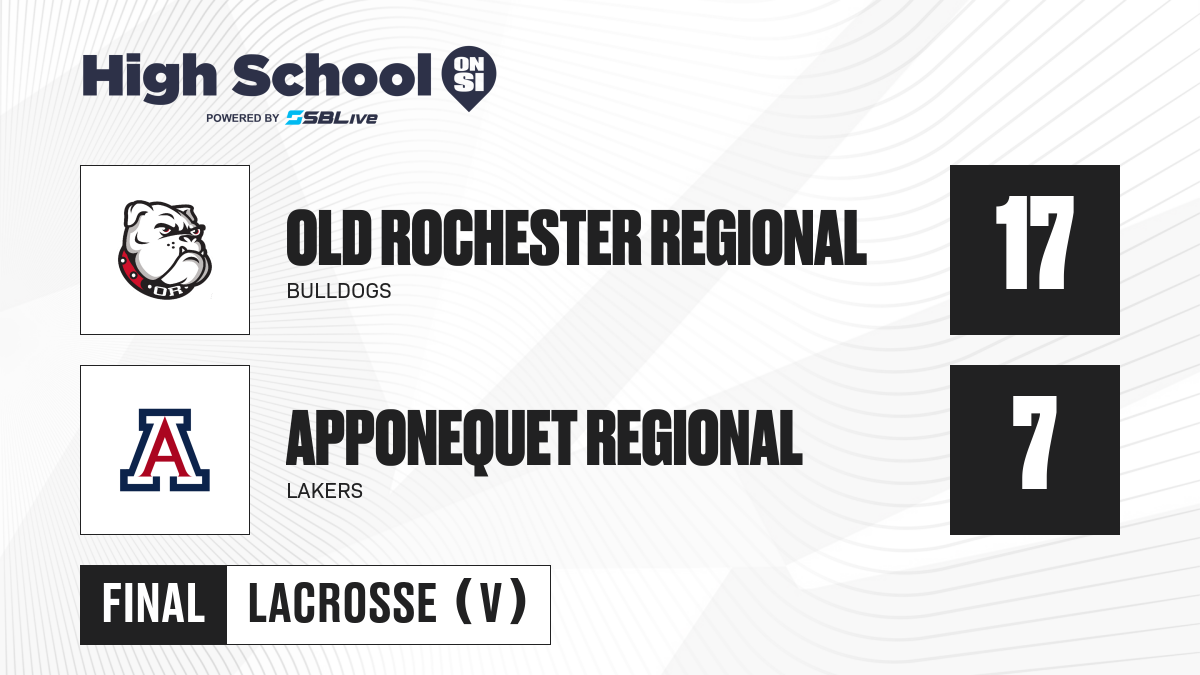 High School ON SI
POWERED BY SBLive

OR

OLD ROCHESTER REGIONAL
BULLDOGS

17

A

APPONEQUET REGIONAL
LAKERS

7

FINAL LACROSSE (V)